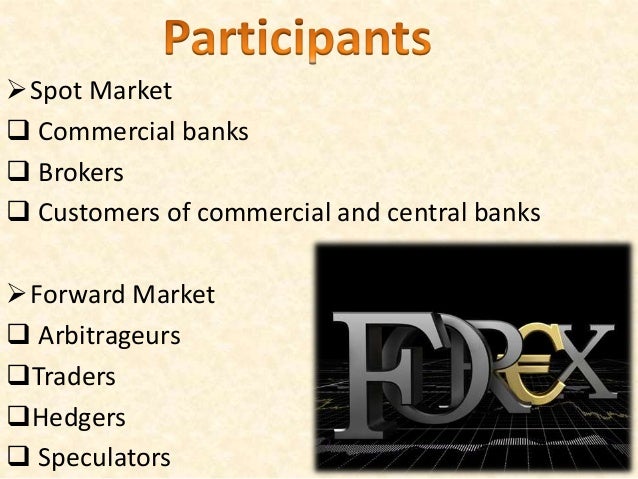 Participants

➢ Spot Market

❑ Commercial banks

❑ Brokers

❑ Customers of commercial and central banks

➢ Forward Market

❑ Arbitrageurs

❑ Traders

❑ Hedgers

❑ Speculators

FOREX